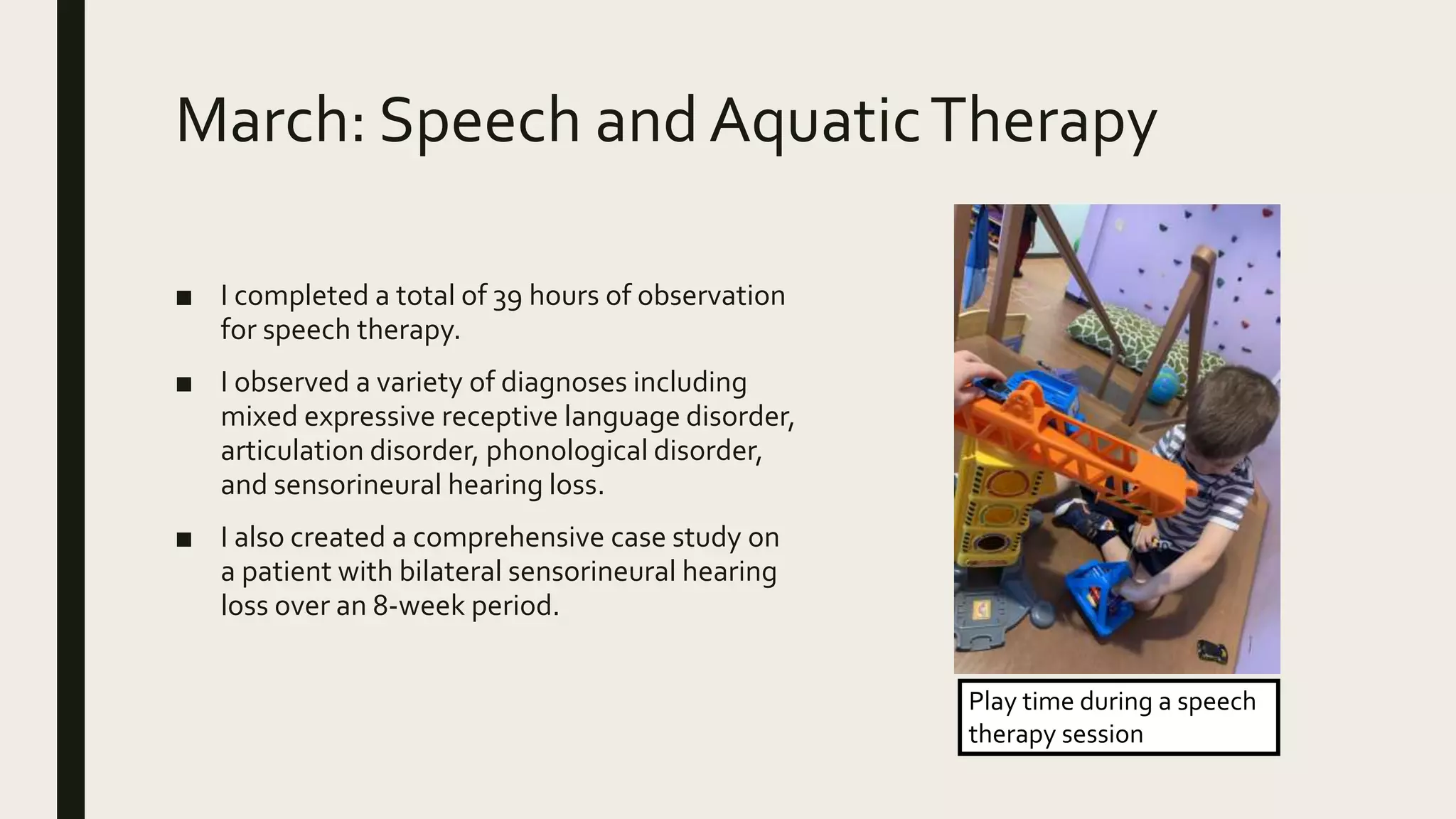 March: Speech and Aquatic Therapy

■ I completed a total of 39 hours of observation for speech therapy.

■ I observed a variety of diagnoses including mixed expressive receptive language disorder, articulation disorder, phonological disorder, and sensorineural hearing loss.

■ I also created a comprehensive case study on a patient with bilateral sensorineural hearing loss over an 8-week period.

Play time during a speech therapy session